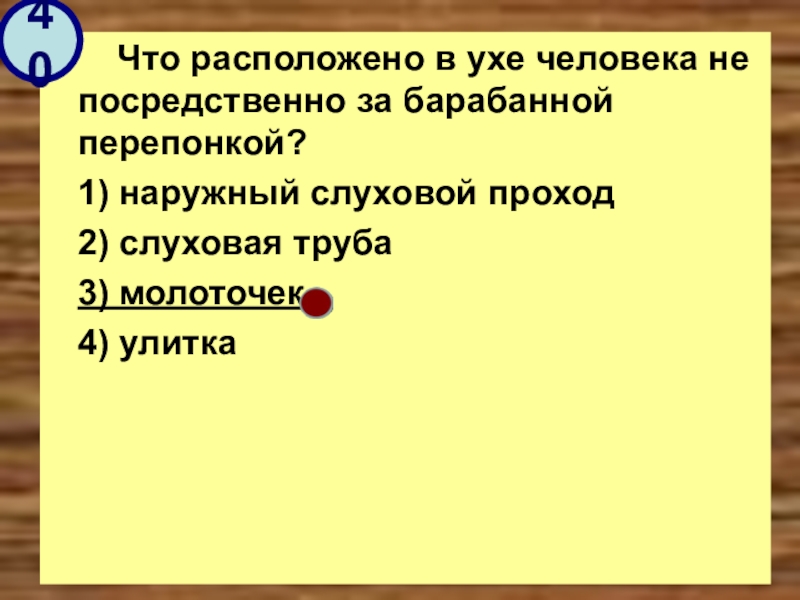 40

Что расположено в ухе человека не посредственно за барабанной перепонкой?

1) наружный слуховой проход

2) слуховая труба

3) молоточек

4) улитка